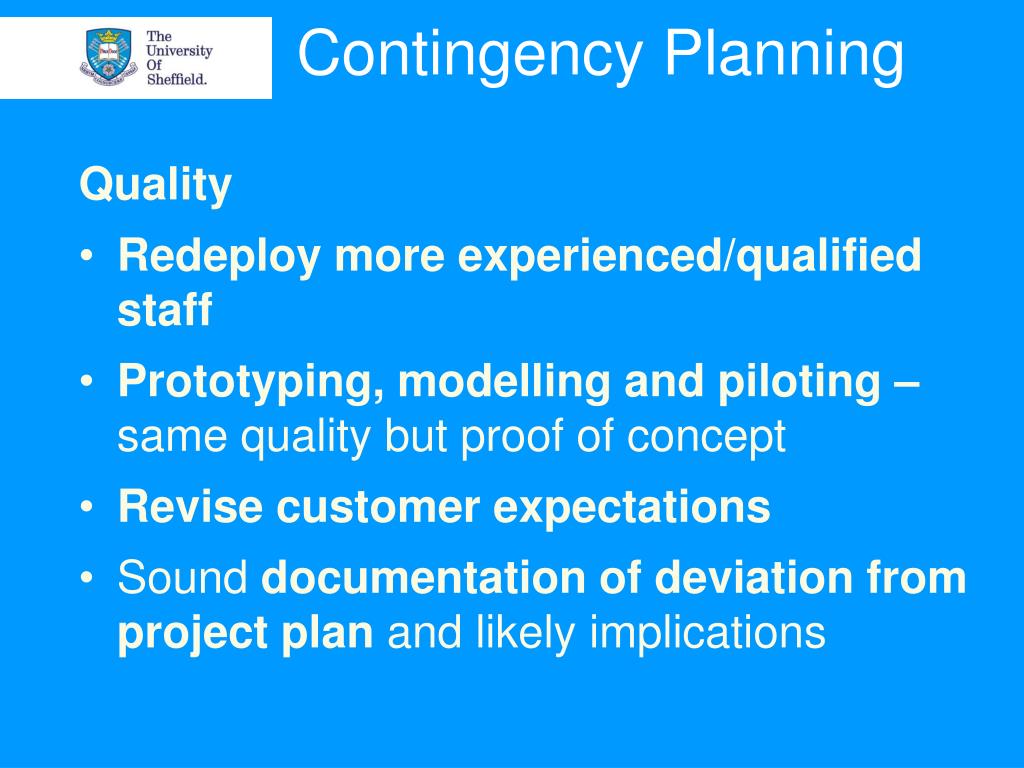 The University Of Sheffield.

Contingency Planning

Quality

• Redeploy more experienced/qualified staff
• Prototyping, modelling and piloting – same quality but proof of concept
• Revise customer expectations
• Sound documentation of deviation from project plan and likely implications